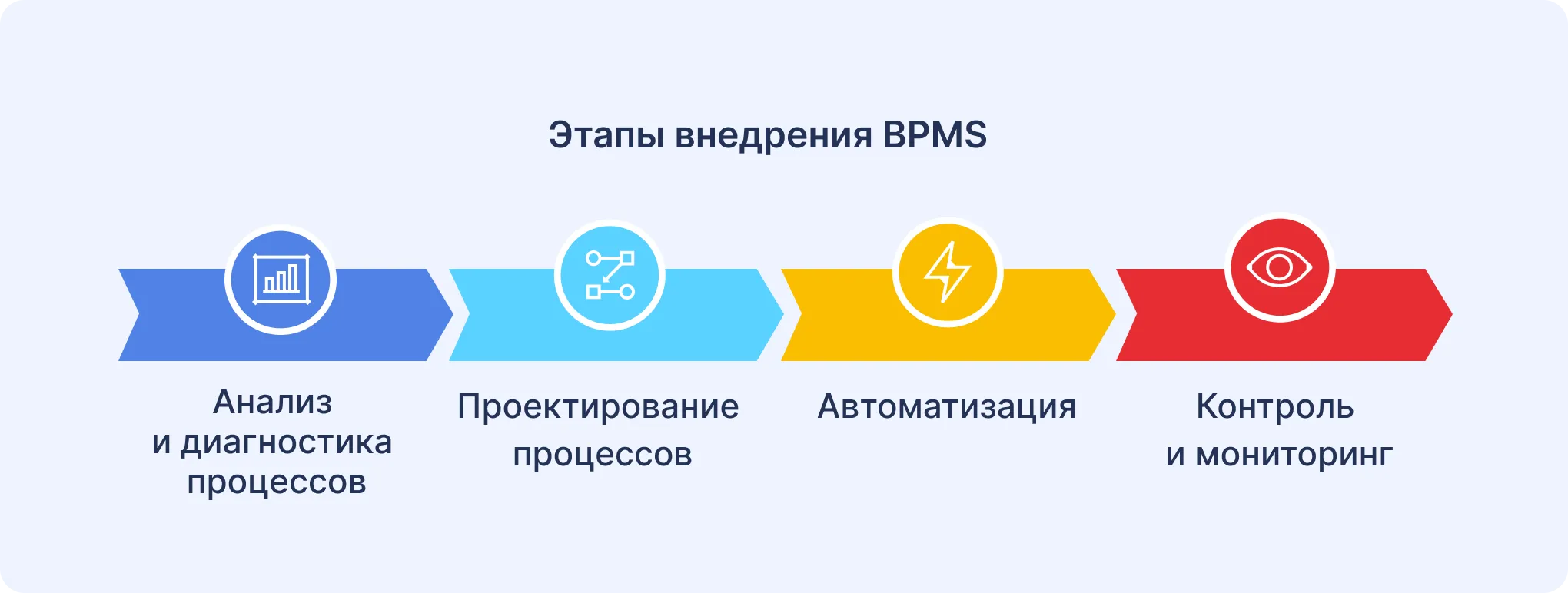 Этапы внедрения BPMS

Анализ и диагностика процессов

Проектирование процессов

Автоматизация

Контроль и мониторинг